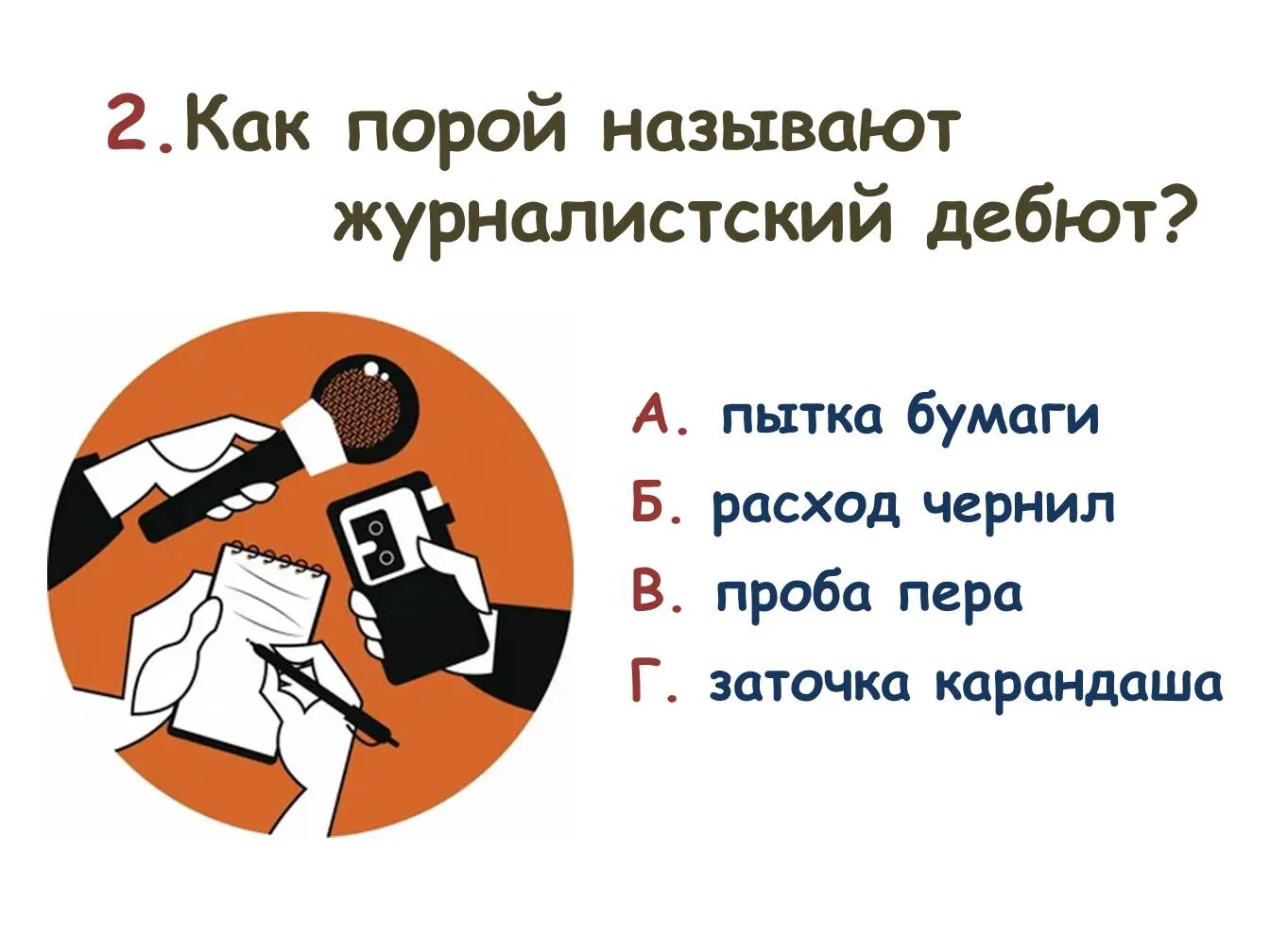 2.Как порой называют журналистский дебют?

А. пытка бумаги
Б. расход чернил
В. проба пера
Г. заточка карандаша